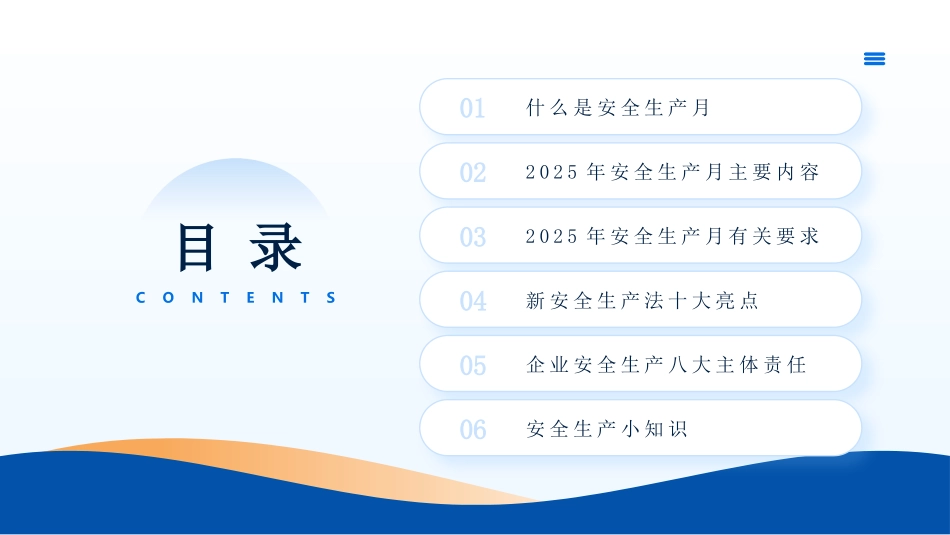 目录

CONTENTS

01 什么是安全生产月

02 2025年安全生产月主要内容

03 2025年安全生产月有关要求

04 新安全生产法十大亮点

05 企业安全生产八大主体责任

06 安全生产小知识